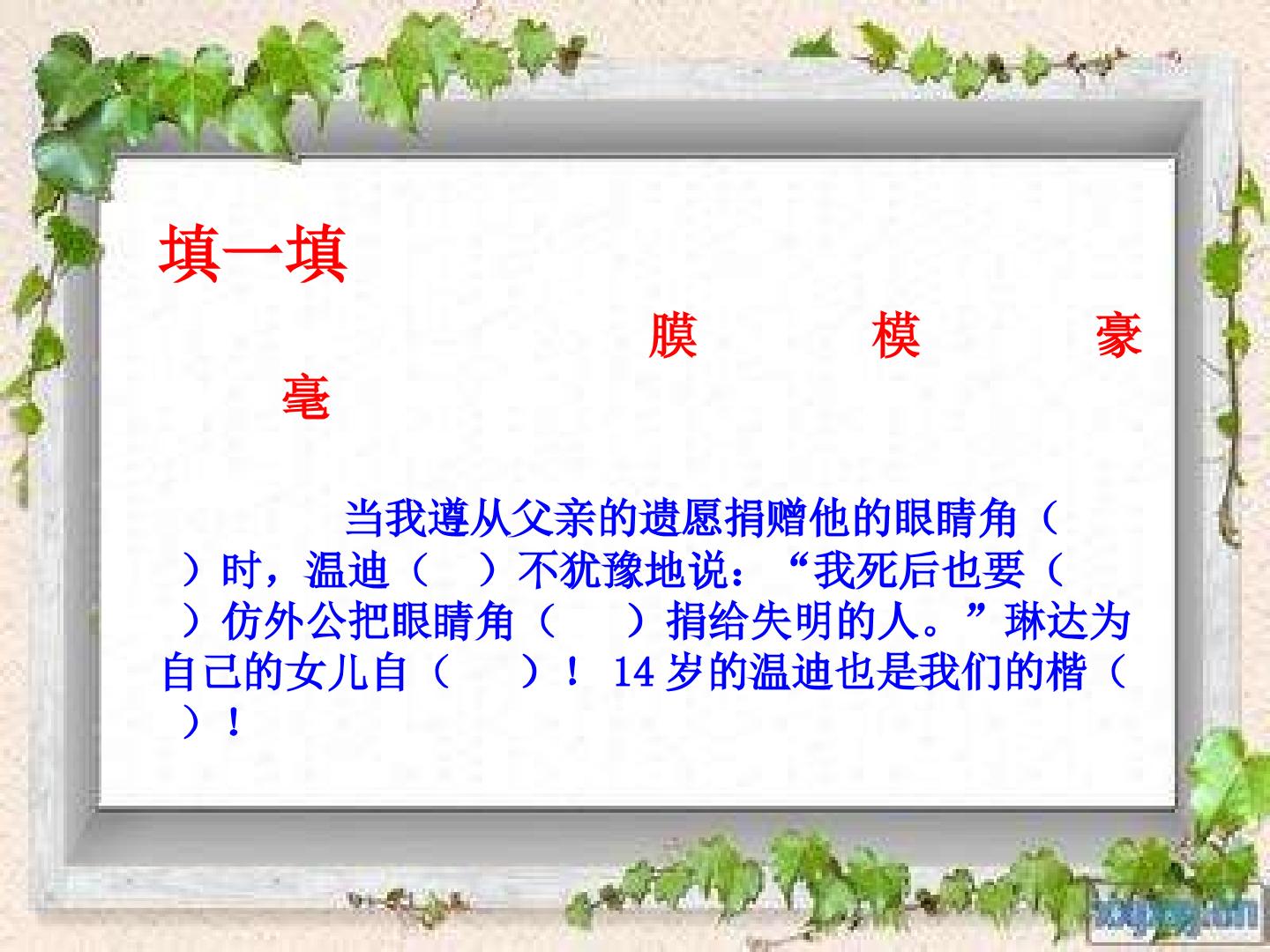 填一填

膜 模 豪 毫

当我遵从父亲的遗愿捐赠他的眼睛角（ ）时，温迪（ ）不犹豫地说：“我死后也要（ ）仿外公把眼睛角（ ）捐给失明的人。”琳达为自己的女儿自（ ）！14岁的温迪也是我们的楷（ ）！